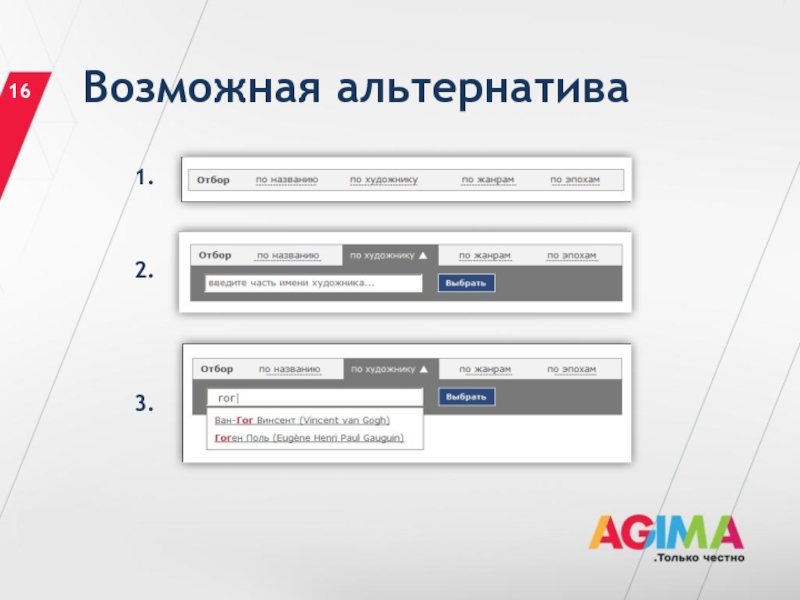 16

Возможная альтернатива

1.

Отбор по названию по художнику по жанрам по эпохам

2.

Отбор по названию по художнику ▲ по жанрам по эпохам

введите часть имени художника...

Выбрать

3.

Отбор по названию по художнику ▲ по жанрам по эпохам

гог

Выбрать

Ван-Гог Винсент (Vincent van Gogh)

Гоген Поль (Eugène Henri Paul Gauguin)

AGIMA

.Только честно